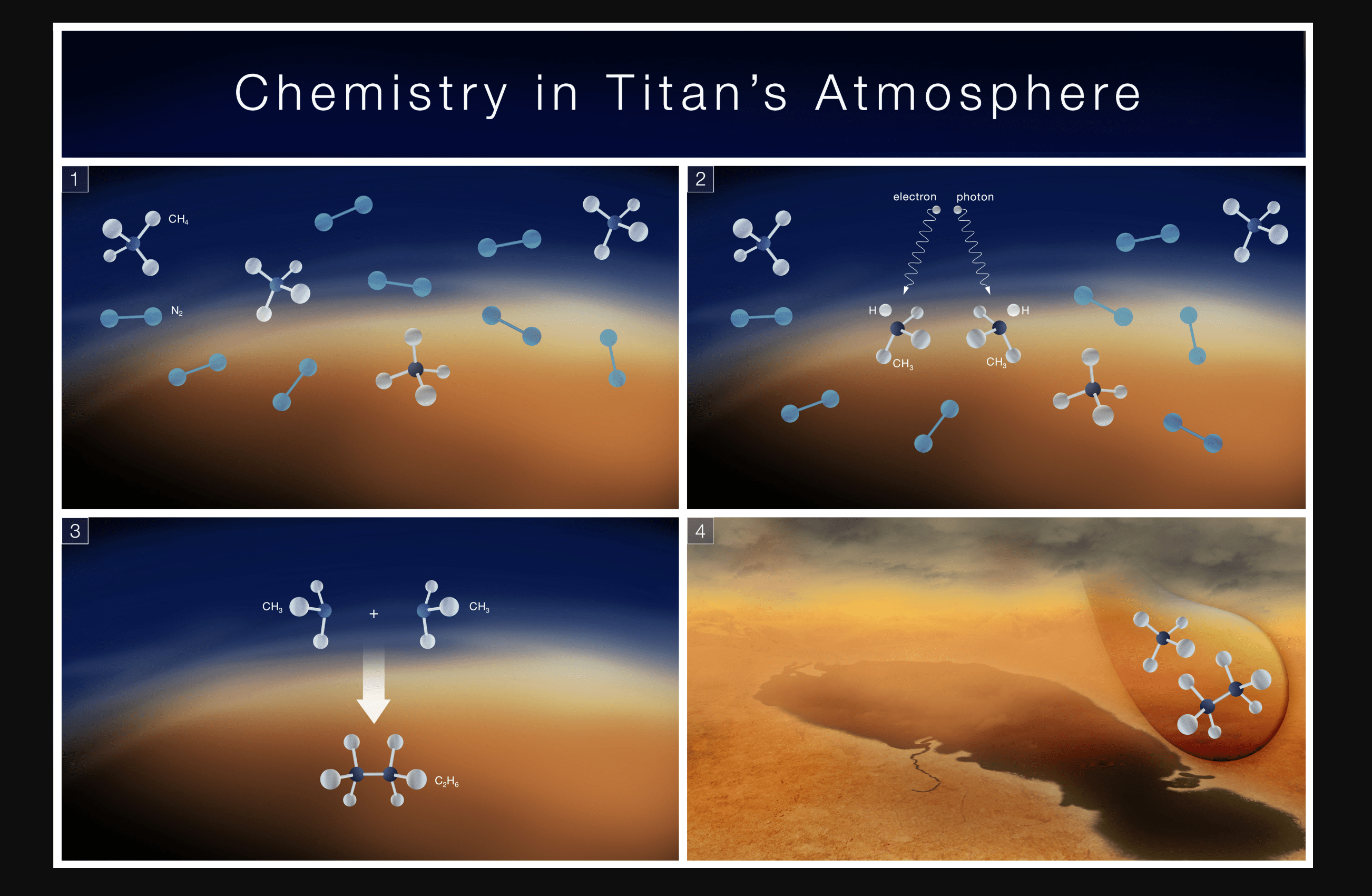 Chemistry in Titan's Atmosphere

1

$CH_4$

$N_2$

2

electron

photon

H

H

$CH_3$

$CH_3$

3

$CH_3$

+

$CH_3$

$C_2H_6$

4